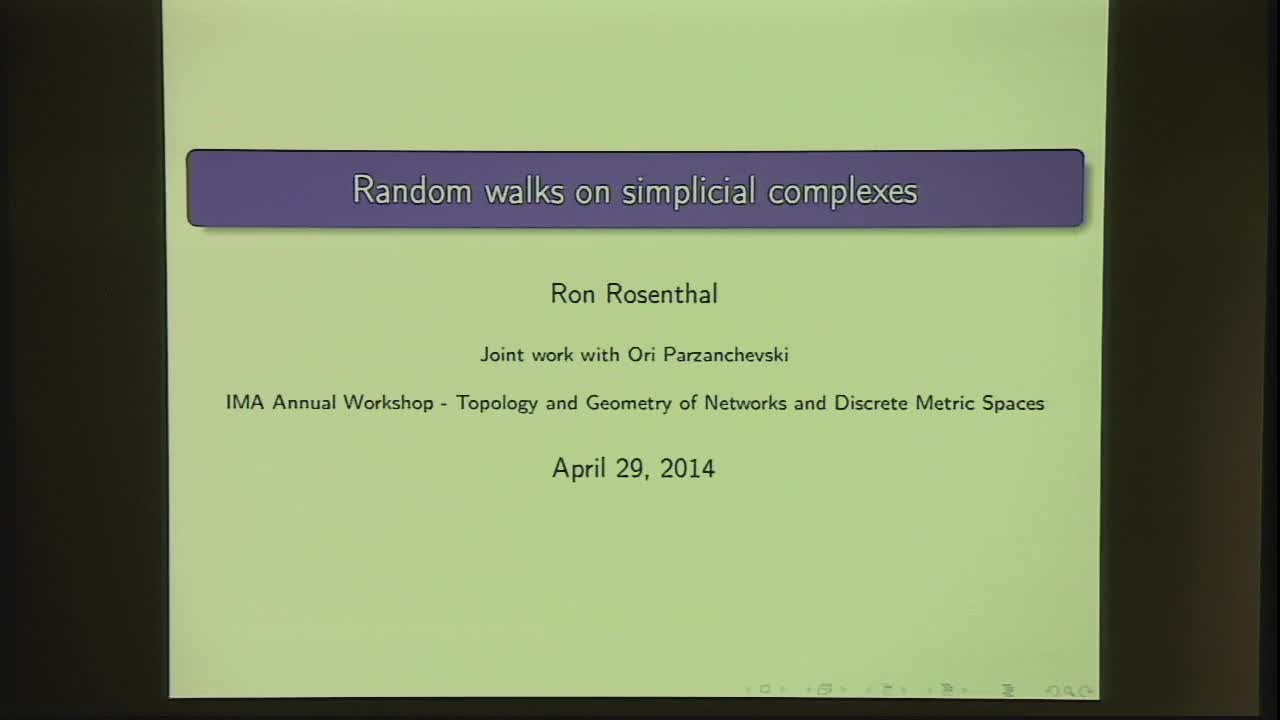 Random walks on simplicial complexes

Ron Rosenthal

Joint work with Ori Parzanchevski

IMA Annual Workshop - Topology and Geometry of Networks and Discrete Metric Spaces

April 29, 2014